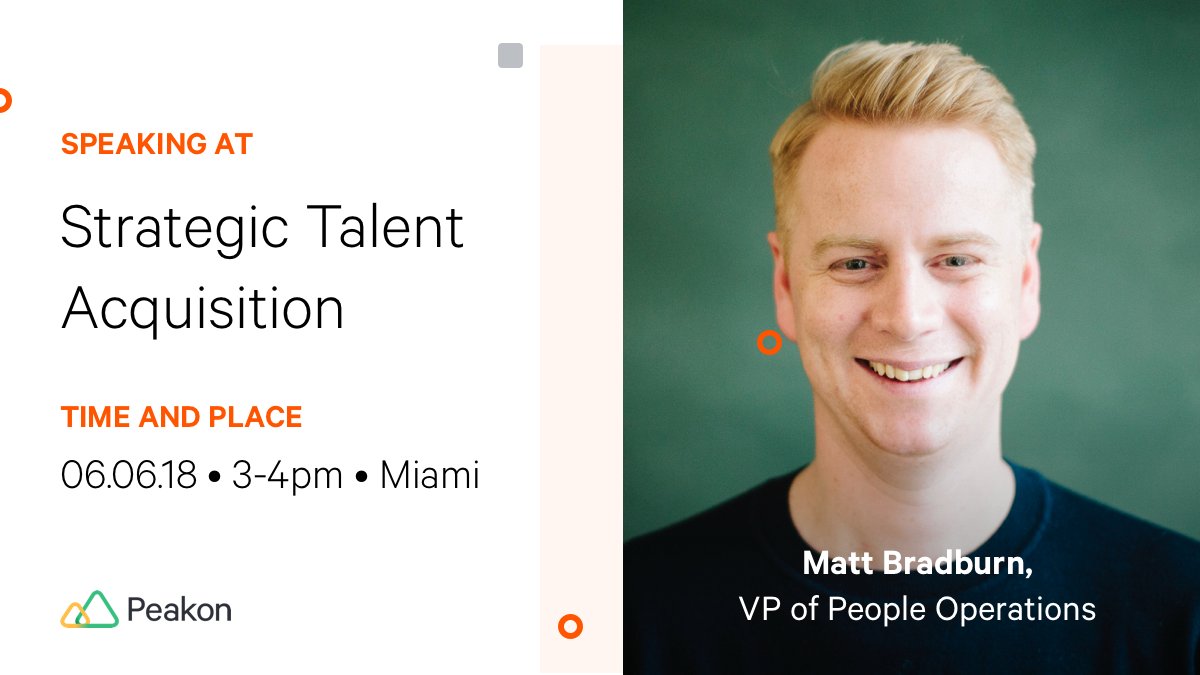 SPEAKING AT

Strategic Talent Acquisition

TIME AND PLACE

06.06.18 • 3-4pm • Miami

Peakon

Matt Bradburn,
VP of People Operations